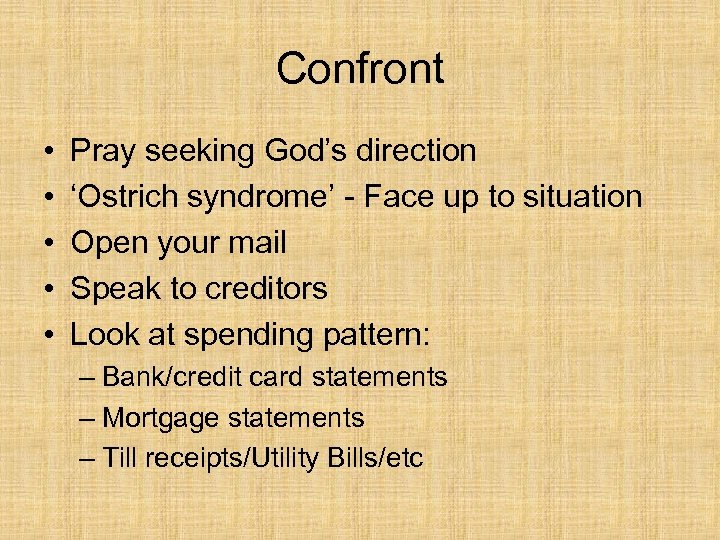 Confront

• Pray seeking God’s direction
• ‘Ostrich syndrome’ - Face up to situation
• Open your mail
• Speak to creditors
• Look at spending pattern:
  – Bank/credit card statements
  – Mortgage statements
  – Till receipts/Utility Bills/etc